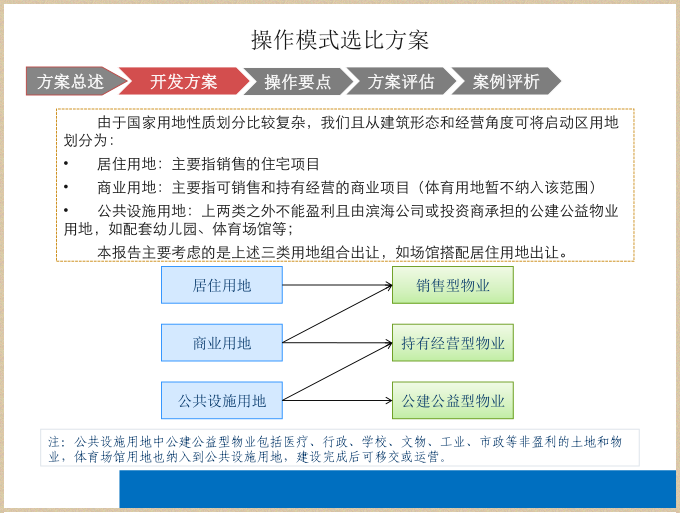 操作模式选比方案

方案总述
开发方案
操作要点
方案评估
案例评析

由于国家用地性质划分比较复杂，我们且从建筑形态和经营角度可将启动区用地划分为：

• 居住用地：主要指销售的住宅项目

• 商业用地：主要指可销售和持有经营的商业项目（体育用地暂不纳入该范围）

• 公共设施用地：上两类之外不能盈利且由滨海公司或投资商承担的公建公益物业用地，如配套幼儿园、体育场馆等；

本报告主要考虑的是上述三类用地组合出让，如场馆搭配居住用地出让。

居住用地
商业用地
公共设施用地
销售型物业
持有经营型物业
公建公益型物业

注：公共设施用地中公建公益型物业包括医疗、行政、学校、文物、工业、市政等非盈利的土地和物业，体育场馆用地也纳入到公共设施用地，建设完成后可移交或运营。